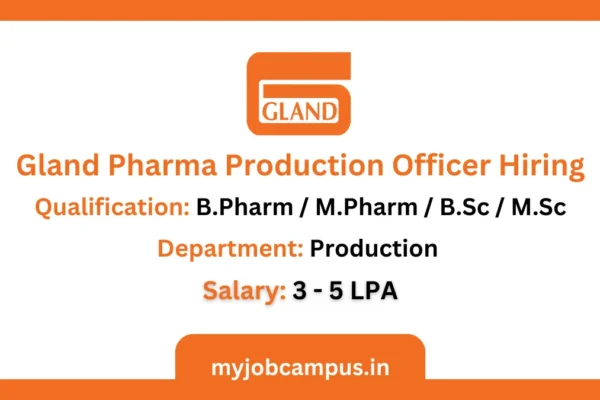 GLAND

Gland Pharma Production Officer Hiring

Qualification: B.Pharm / M.Pharm / B.Sc / M.Sc

Department: Production

Salary: 3 - 5 LPA

myjobcampus.in